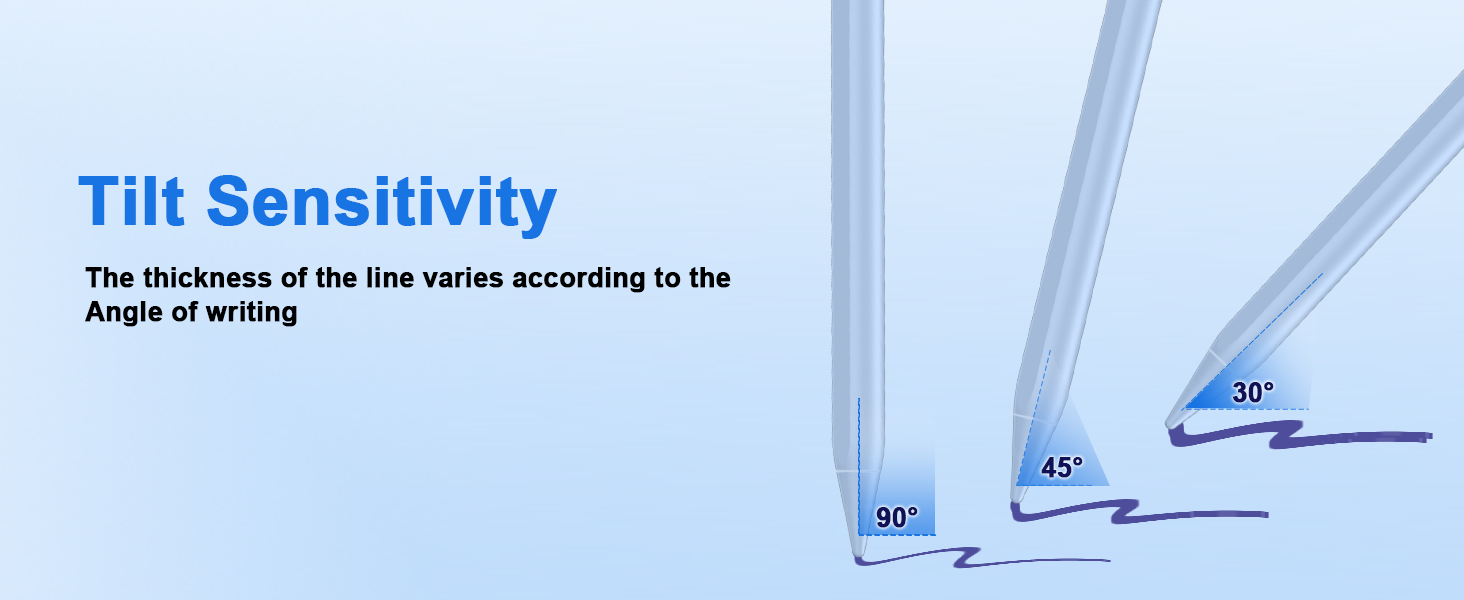 Tilt Sensitivity

The thickness of the line varies according to the Angle of writing

90°

45°

30°